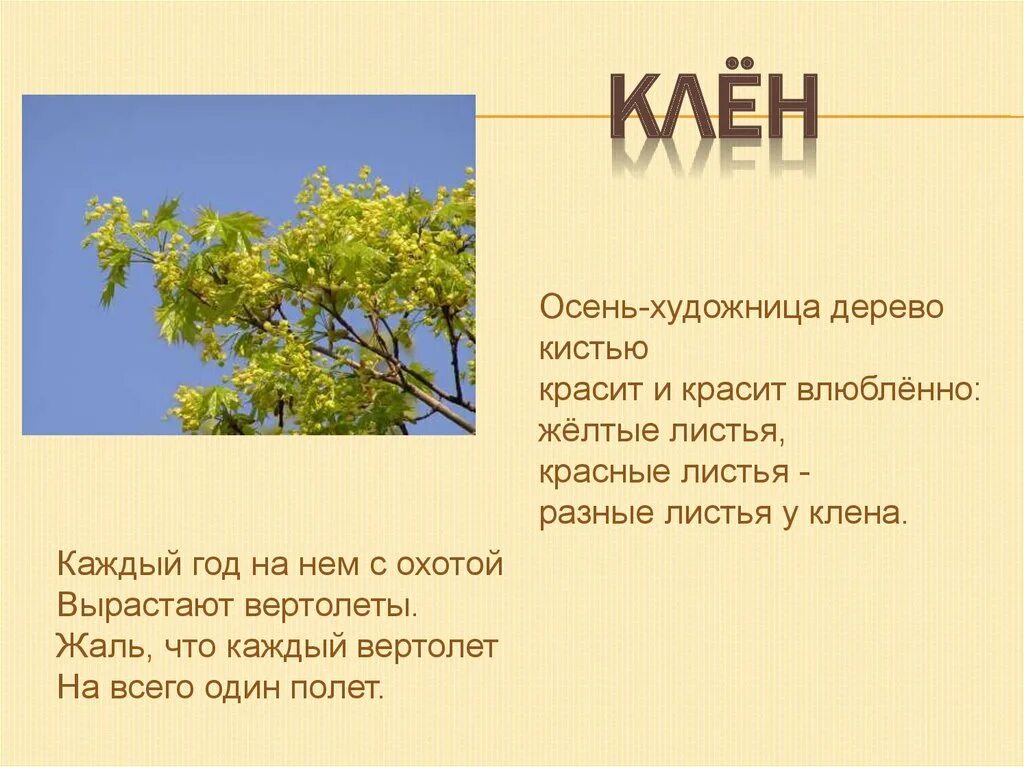 КЛЁН

Осень-художница дерево кистью
красит и красит влюблённо:
жёлтые листья,
красные листья -
разные листья у клена.

Каждый год на нем с охотой
Вырастают вертолеты.
Жаль, что каждый вертолет
На всего один полет.